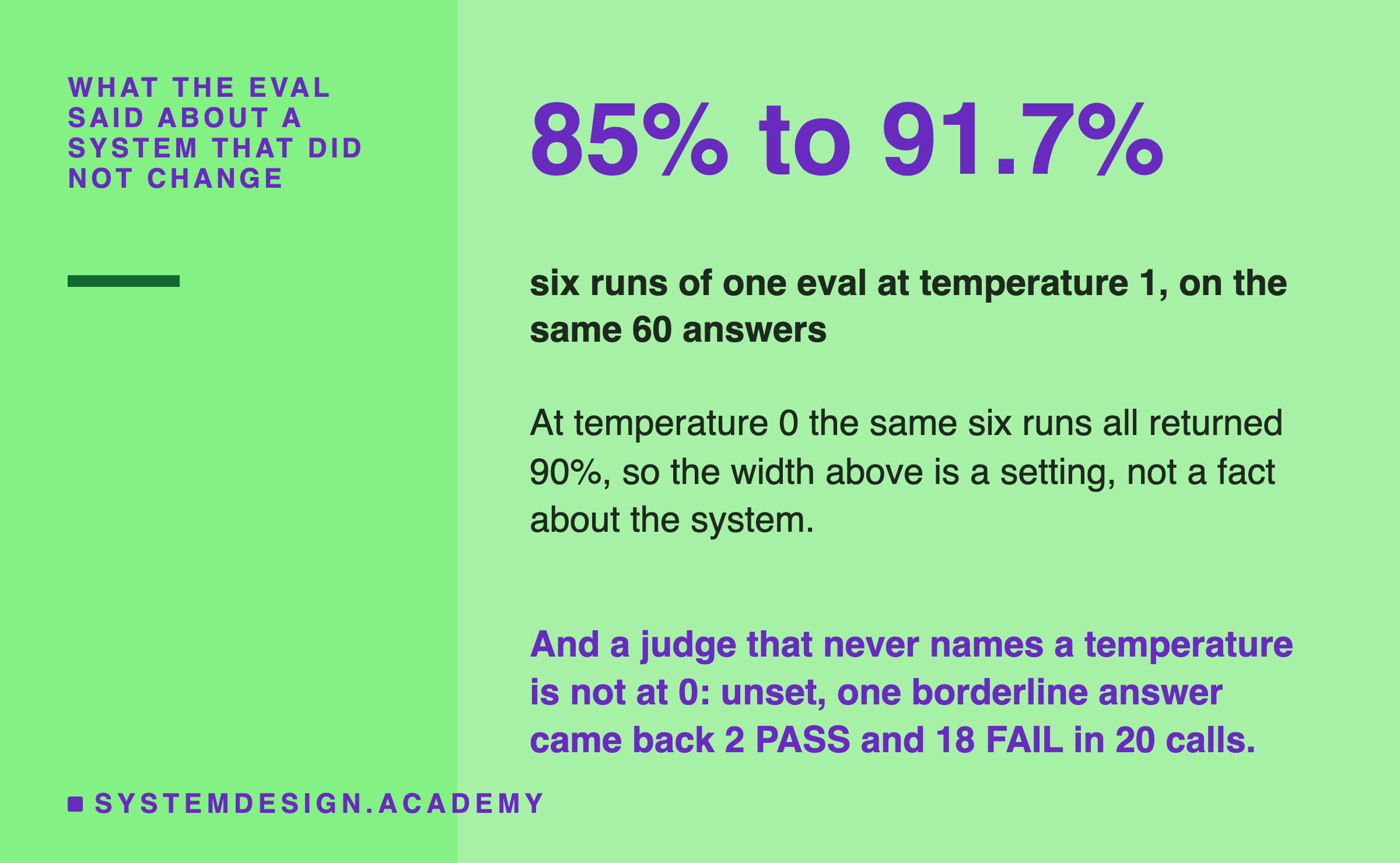 WHAT THE EVAL SAID ABOUT A SYSTEM THAT DID NOT CHANGE

85% to 91.7%

six runs of one eval at temperature 1, on the same 60 answers

At temperature 0 the same six runs all returned 90%, so the width above is a setting, not a fact about the system.

And a judge that never names a temperature is not at 0: unset, one borderline answer came back 2 PASS and 18 FAIL in 20 calls.

SYSTEMDESIGN.ACADEMY